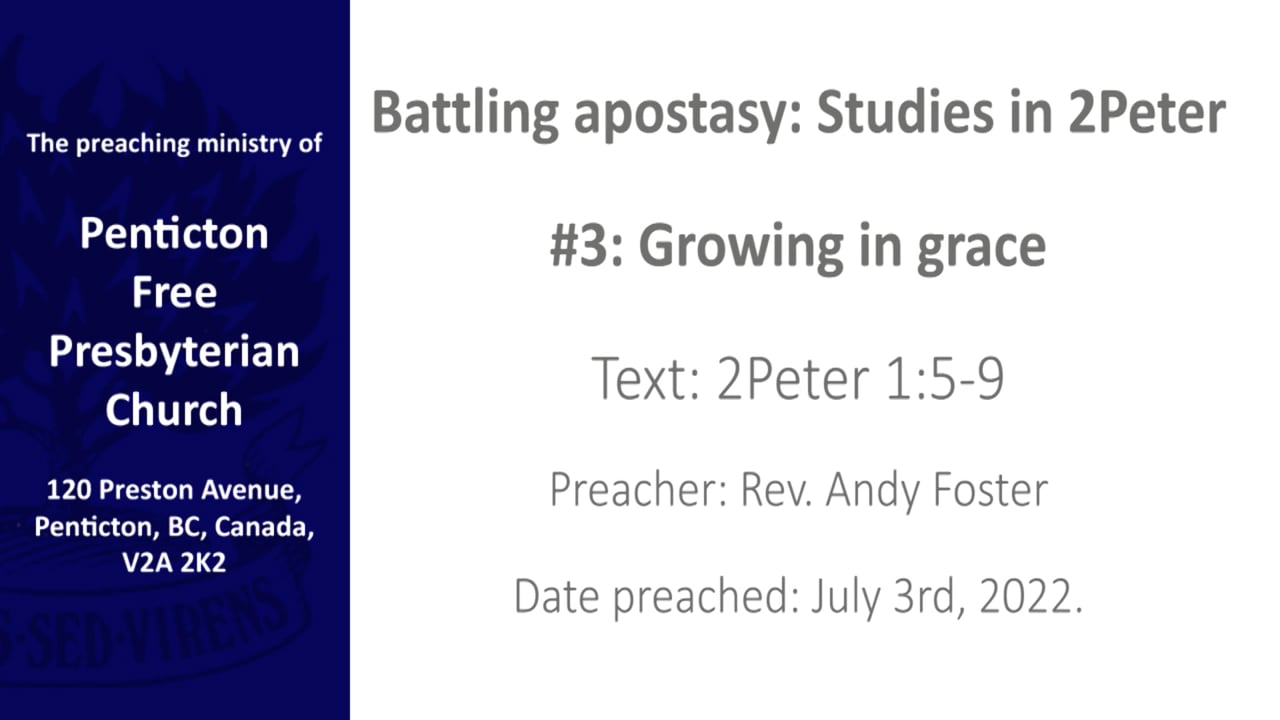 The preaching ministry of

Penticton Free Presbyterian Church

120 Preston Avenue, Penticton, BC, Canada, V2A 2K2

S·SED·VIRENS

Battling apostasy: Studies in 2Peter

#3: Growing in grace

Text: 2Peter 1:5-9

Preacher: Rev. Andy Foster

Date preached: July 3rd, 2022.